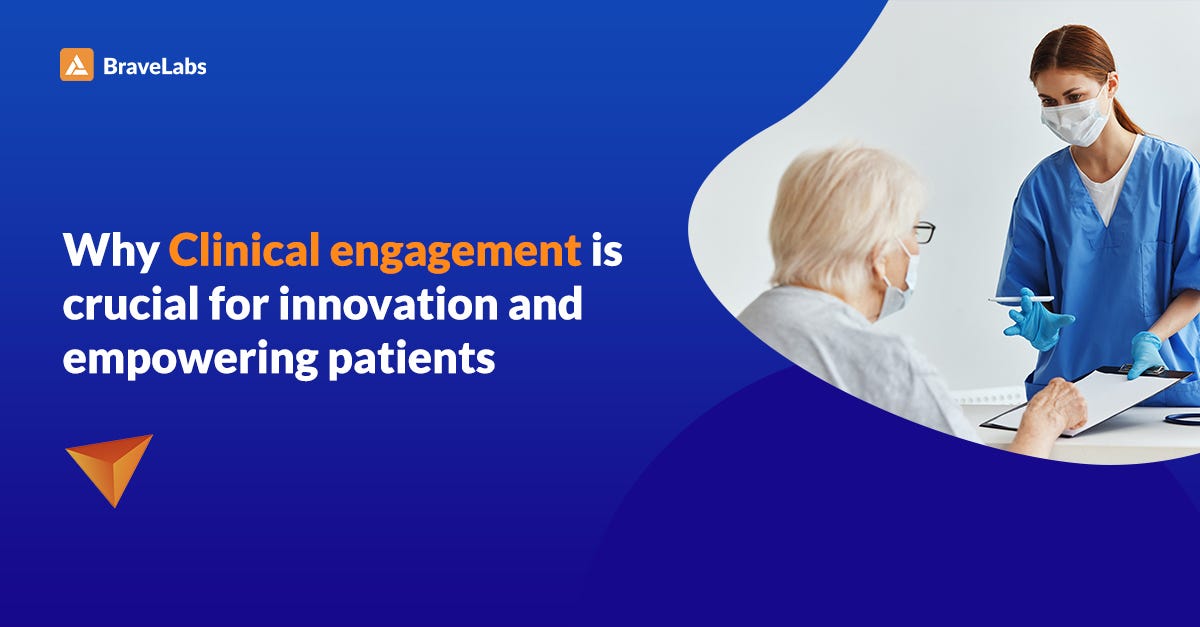 BraveLabs

Why Clinical engagement is crucial for innovation and empowering patients